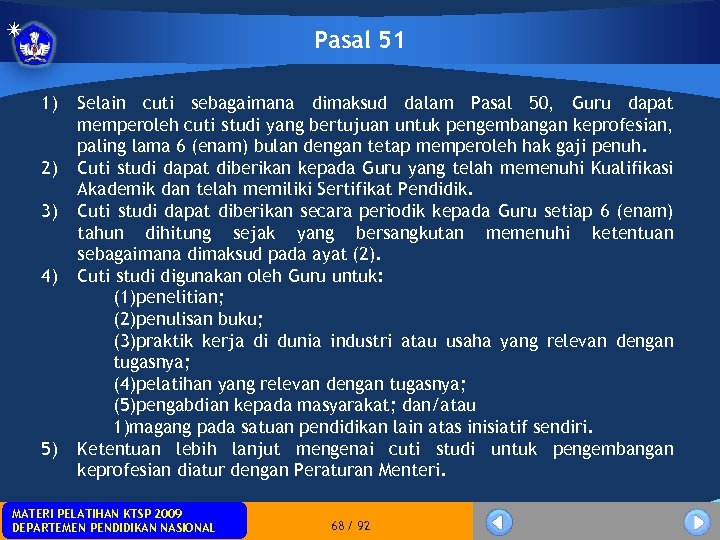 Pasal 51

1) Selain cuti sebagaimana dimaksud dalam Pasal 50, Guru dapat memperoleh cuti studi yang bertujuan untuk pengembangan keprofesian, paling lama 6 (enam) bulan dengan tetap memperoleh hak gaji penuh.
2) Cuti studi dapat diberikan kepada Guru yang telah memenuhi Kualifikasi Akademik dan telah memiliki Sertifikat Pendidik.
3) Cuti studi dapat diberikan secara periodik kepada Guru setiap 6 (enam) tahun dihitung sejak yang bersangkutan memenuhi ketentuan sebagaimana dimaksud pada ayat (2).
4) Cuti studi digunakan oleh Guru untuk:
(1)penelitian;
(2)penulisan buku;
(3)praktik kerja di dunia industri atau usaha yang relevan dengan tugasnya;
(4)pelatihan yang relevan dengan tugasnya;
(5)pengabdian kepada masyarakat; dan/atau
1)magang pada satuan pendidikan lain atas inisiatif sendiri.
5) Ketentuan lebih lanjut mengenai cuti studi untuk pengembangan keprofesian diatur dengan Peraturan Menteri.

MATERI PELATIHAN KTSP 2009
DEPARTEMEN PENDIDIKAN NASIONAL

68 / 92